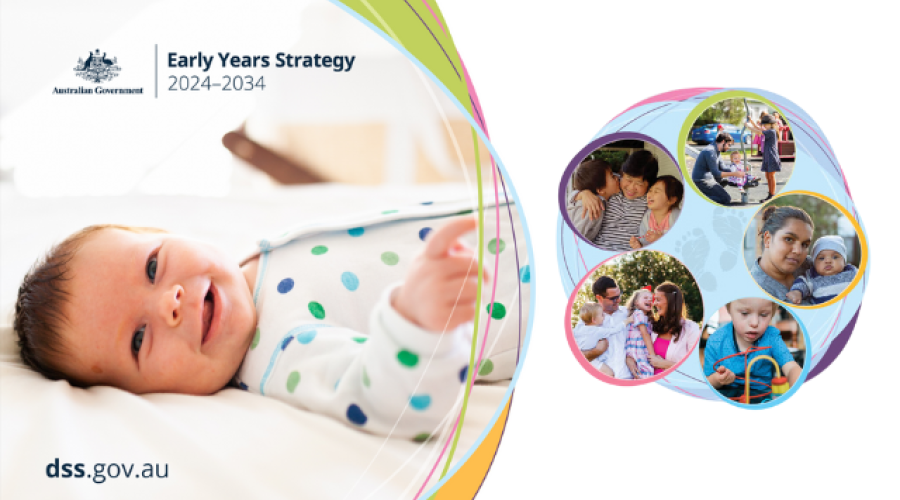 Australian Government

Early Years Strategy
2024–2034

dss.gov.au